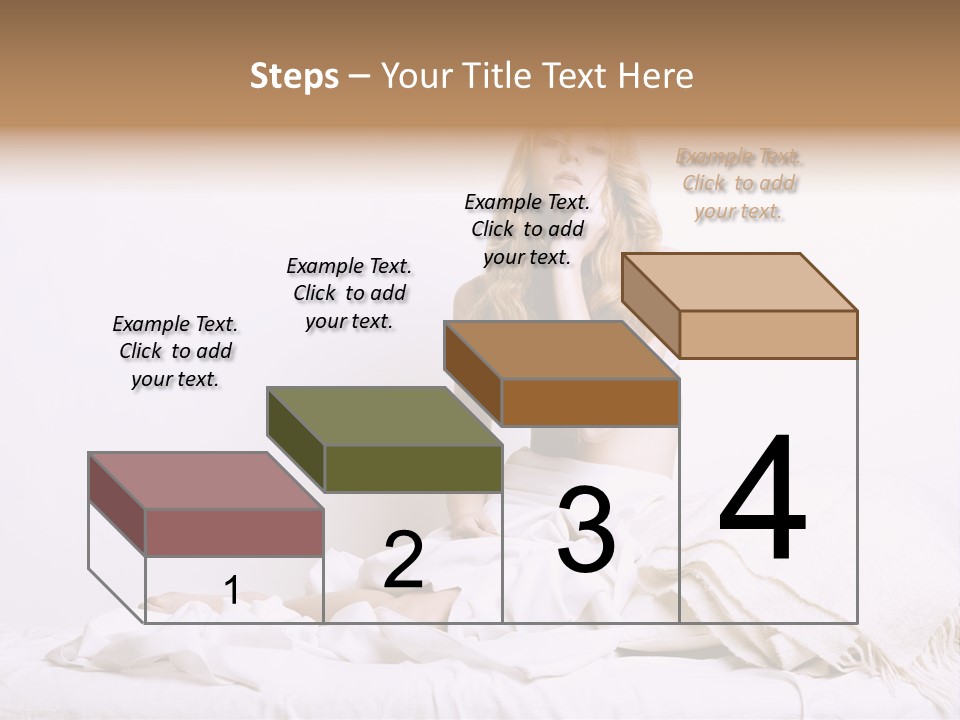 Steps – Your Title Text Here

Example Text. Click to add your text.

Example Text. Click to add your text.

Example Text. Click to add your text.

Example Text. Click to add your text.

1

2

3

4